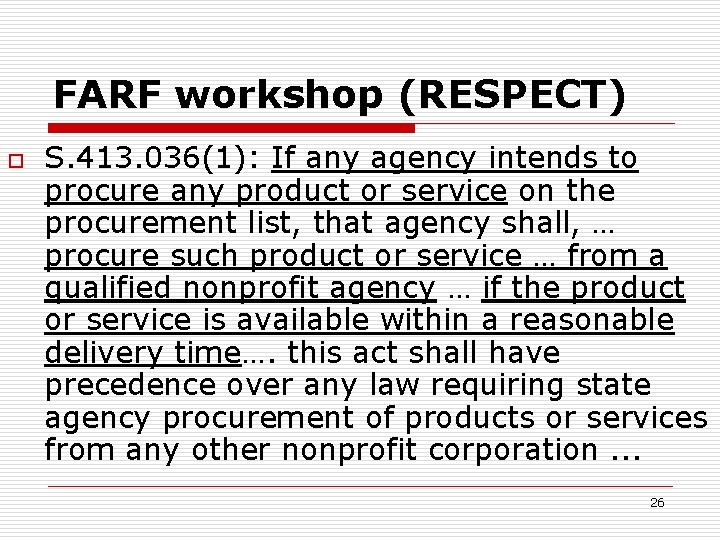 FARF workshop (RESPECT)

S.413.036(1): If any agency intends to procure any product or service on the procurement list, that agency shall, … procure such product or service … from a qualified nonprofit agency … if the product or service is available within a reasonable delivery time…. this act shall have precedence over any law requiring state agency procurement of products or services from any other nonprofit corporation ...

26